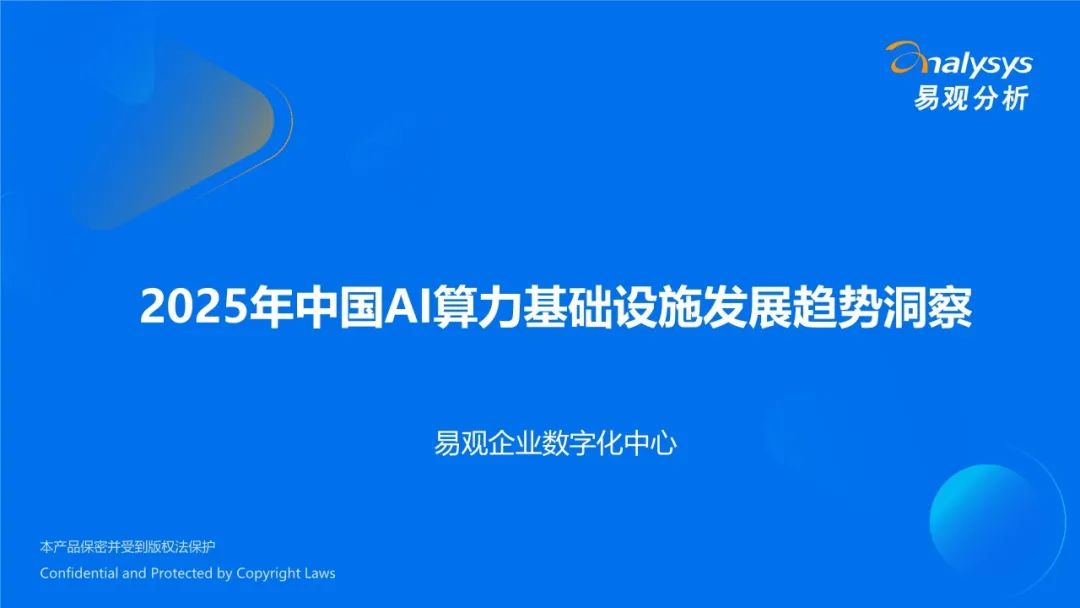 analysys
易观分析

2025年中国AI算力基础设施发展趋势洞察

易观企业数字化中心

本产品保密并受到版权法保护
Confidential and Protected by Copyright Laws